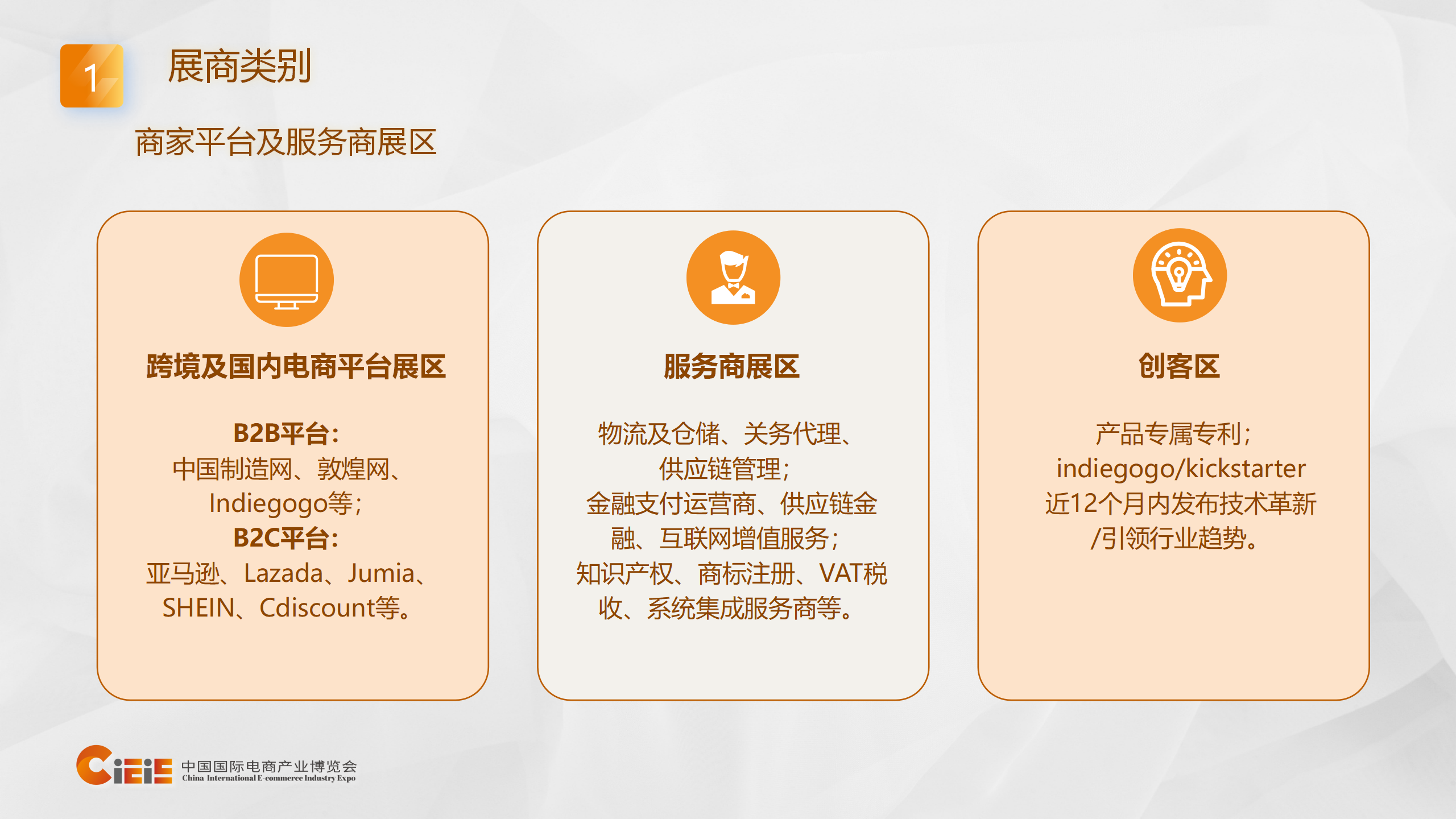 1

展商类别

商家平台及服务商展区

跨境及国内电商平台展区

B2B平台：
中国制造网、敦煌网、Indiegogo等；
B2C平台：
亚马逊、Lazada、Jumia、SHEIN、Cdiscount等。

服务商展区

物流及仓储、关务代理、供应链管理；
金融支付运营商、供应链金融、互联网增值服务；
知识产权、商标注册、VAT税收、系统集成服务商等。

创客区

产品专属专利；
indiegogo/kickstarter
近12个月内发布技术革新/引领行业趋势。

CiEiE 中国国际电商产业博览会
China International E-commerce Industry Expo